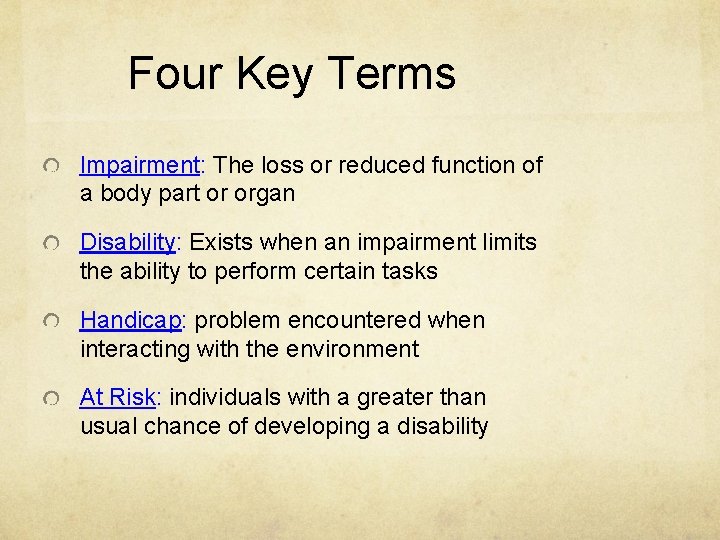 Four Key Terms

Impairment: The loss or reduced function of a body part or organ

Disability: Exists when an impairment limits the ability to perform certain tasks

Handicap: problem encountered when interacting with the environment

At Risk: individuals with a greater than usual chance of developing a disability